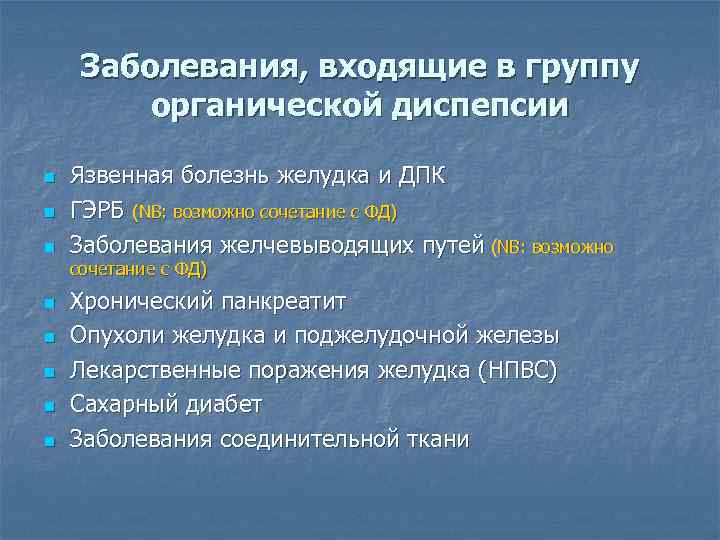 Заболевания, входящие в группу органической диспепсии

- Язвенная болезнь желудка и ДПК
- ГЭРБ (NB: возможно сочетание с ФД)
- Заболевания желчевыводящих путей (NB: возможно сочетание с ФД)
- Хронический панкреатит
- Опухоли желудка и поджелудочной железы
- Лекарственные поражения желудка (НПВС)
- Сахарный диабет
- Заболевания соединительной ткани